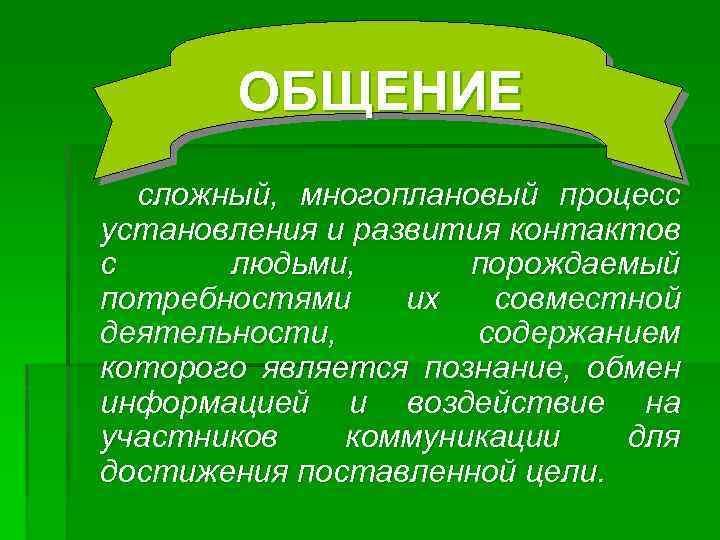 ОБЩЕНИЕ

сложный, многоплановый процесс установления и развития контактов с людьми, порождаемый потребностями их совместной деятельности, содержанием которого является познание, обмен информацией и воздействие на участников коммуникации для достижения поставленной цели.